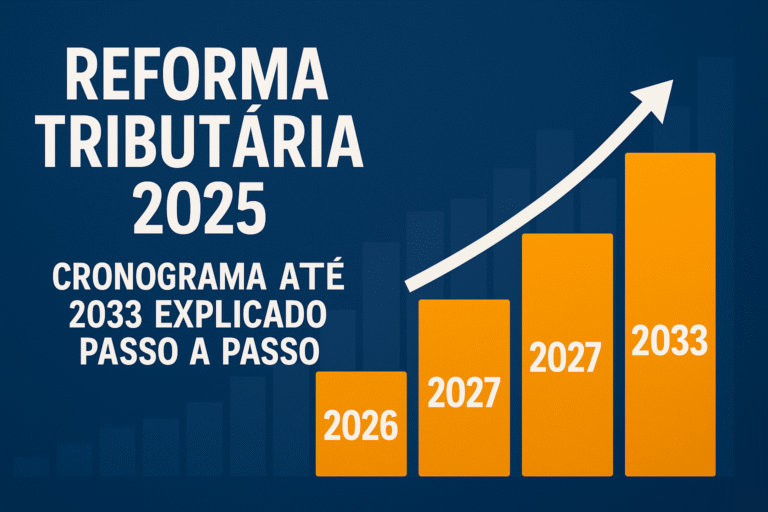 REFORMA TRIBUTÁRIA 2025

CRONOGRAMA ATÉ 2033 EXPLICADO PASSO A PASSO

2026

2027

2027

2033